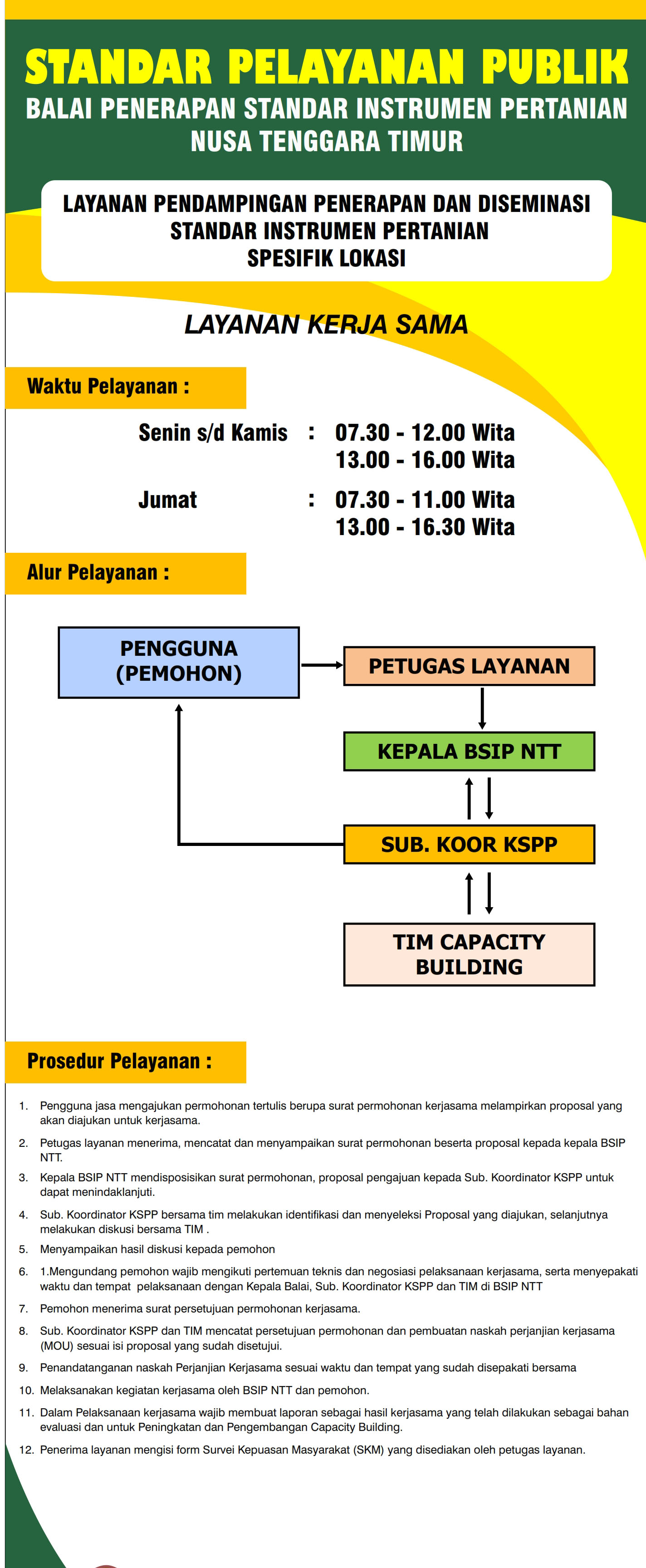 STANDAR PELAYANAN PUBLIK
BALAI PENERAPAN STANDAR INSTRUMEN PERTANIAN NUSA TENGGARA TIMUR

LAYANAN PENDAMPINGAN PENERAPAN DAN DISEMINASI STANDAR INSTRUMEN PERTANIAN SPESIFIK LOKASI

LAYANAN KERJA SAMA

Waktu Pelayanan :

Senin s/d Kamis : 07.30 - 12.00 Wita
13.00 - 16.00 Wita

Jumat : 07.30 - 11.00 Wita
13.00 - 16.30 Wita

Alur Pelayanan :

PENGGUNA (PEMOHON)

PETUGAS LAYANAN

KEPALA BSIP NTT

SUB. KOOR KSPP

TIM CAPACITY BUILDING

Prosedur Pelayanan :

1. Pengguna jasa mengajukan permohonan tertulis berupa surat permohonan kerjasama melampirkan proposal yang akan diajukan untuk kerjasama.
2. Petugas layanan menerima, mencatat dan menyampaikan surat permohonan beserta proposal kepada kepala BSIP NTT.
3. Kepala BSIP NTT mendisposisikan surat permohonan, proposal pengajuan kepada Sub. Koordinator KSPP untuk dapat menindaklanjuti.
4. Sub. Koordinator KSPP bersama tim melakukan identifikasi dan menyeleksi Proposal yang diajukan, selanjutnya melakukan diskusi bersama TIM .
5. Menyampaikan hasil diskusi kepada pemohon
6. 1.Mengundang pemohon wajib mengikuti pertemuan teknis dan negosiasi pelaksanaan kerjasama, serta menyepakati waktu dan tempat pelaksanaan dengan Kepala Balai, Sub. Koordinator KSPP dan TIM di BSIP NTT
7. Pemohon menerima surat persetujuan permohonan kerjasama.
8. Sub. Koordinator KSPP dan TIM mencatat persetujuan permohonan dan pembuatan naskah perjanjian kerjasama (MOU) sesuai isi proposal yang sudah disetujui.
9. Penandatanganan naskah Perjanjian Kerjasama sesuai waktu dan tempat yang sudah disepakati bersama
10. Melaksanakan kegiatan kerjasama oleh BSIP NTT dan pemohon.
11. Dalam Pelaksanaan kerjasama wajib membuat laporan sebagai hasil kerjasama yang telah dilakukan sebagai bahan evaluasi dan untuk Peningkatan dan Pengembangan Capacity Building.
12. Penerima layanan mengisi form Survei Kepuasan Masyarakat (SKM) yang disediakan oleh petugas layanan.